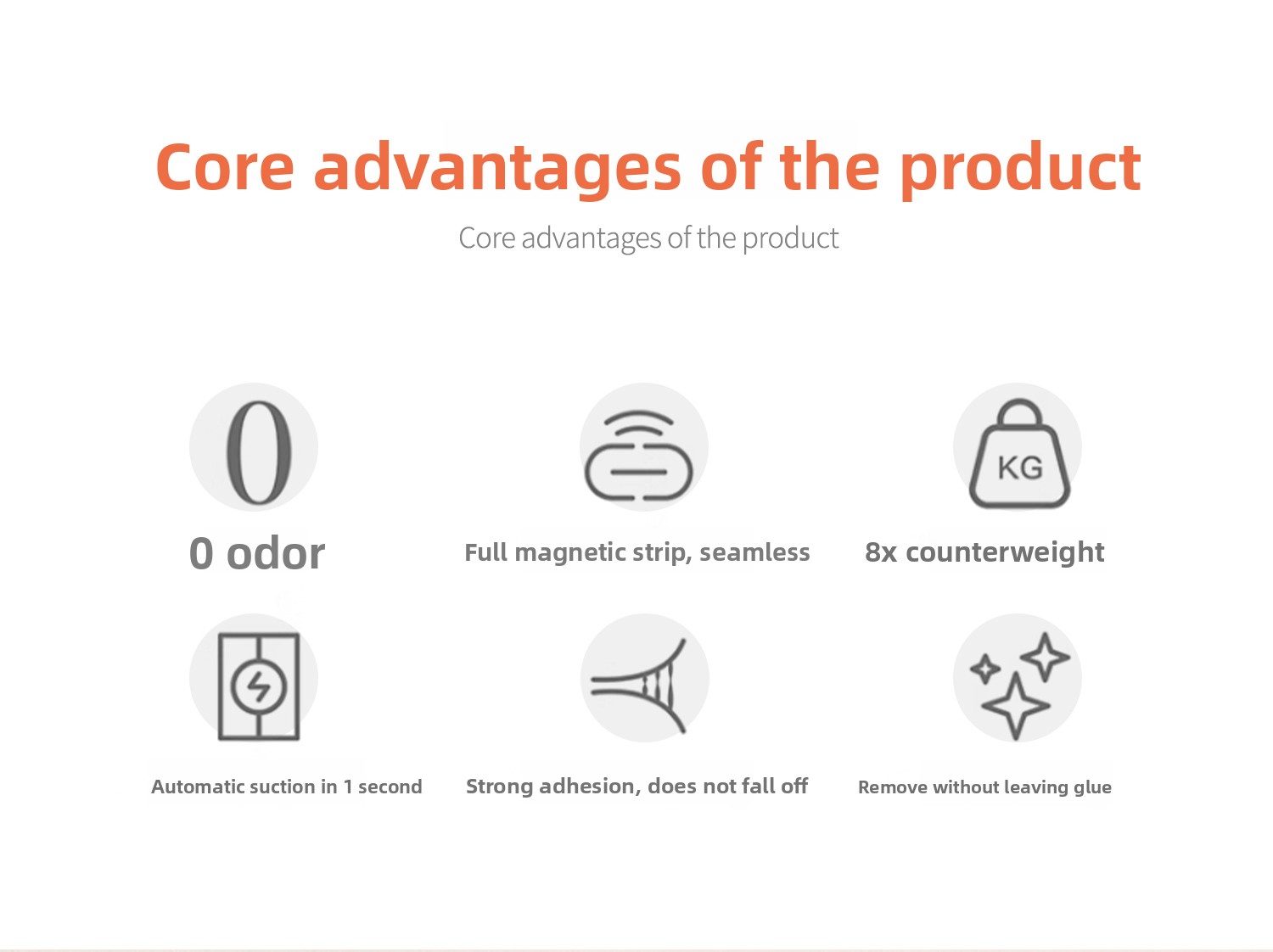 Core advantages of the product

Core advantages of the product

0

0 odor

Full magnetic strip, seamless

KG

8x counterweight

Automatic suction in 1 second

Strong adhesion, does not fall off

Remove without leaving glue